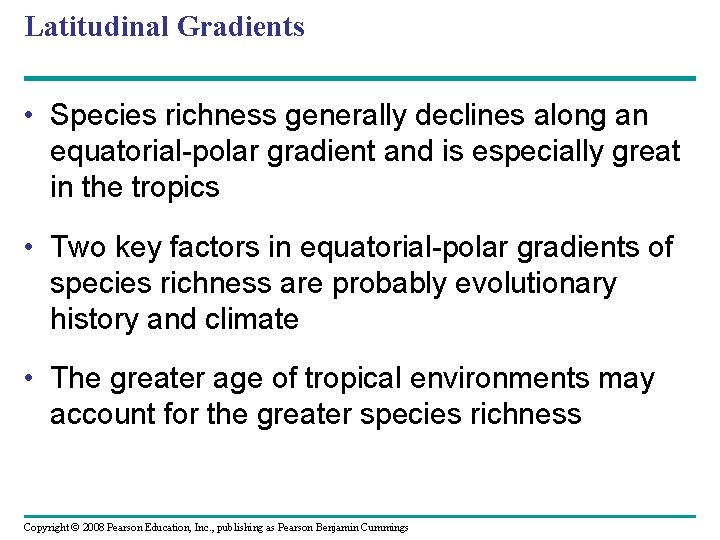 Latitudinal Gradients

• Species richness generally declines along an equatorial-polar gradient and is especially great in the tropics

• Two key factors in equatorial-polar gradients of species richness are probably evolutionary history and climate

• The greater age of tropical environments may account for the greater species richness

Copyright © 2008 Pearson Education, Inc., publishing as Pearson Benjamin Cummings